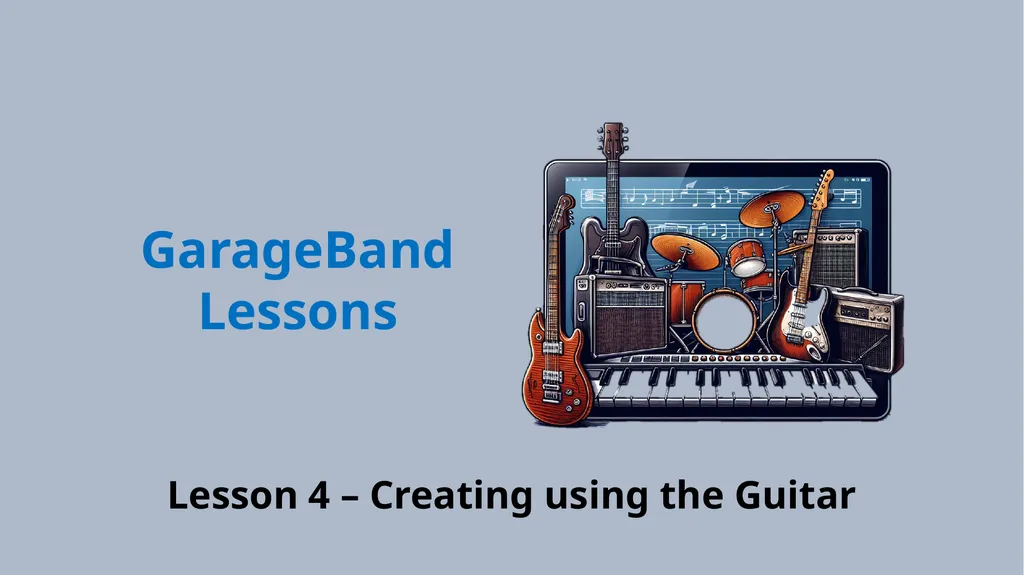 GarageBand Lessons

Lesson 4 – Creating using the Guitar